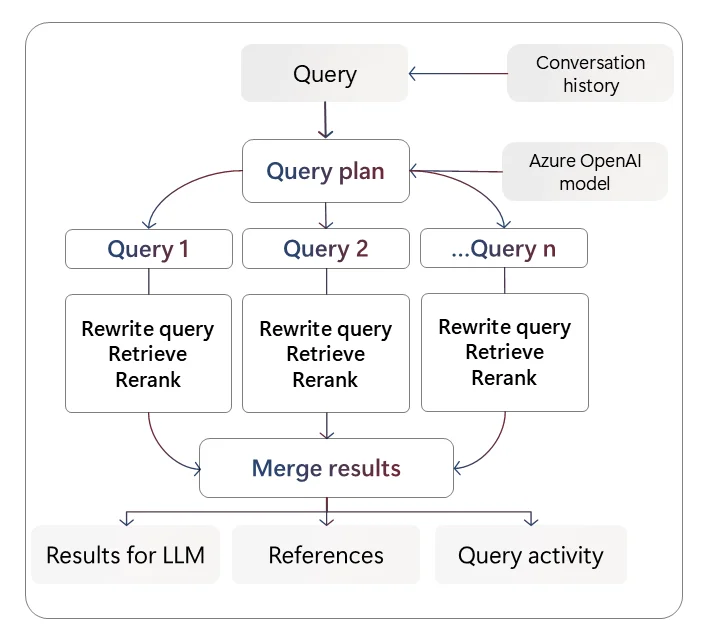 Query

Conversation history

Query plan

Azure OpenAI model

Query 1

Query 2

...Query n

Rewrite query
Retrieve
Rerank

Rewrite query
Retrieve
Rerank

Rewrite query
Retrieve
Rerank

Merge results

Results for LLM

References

Query activity